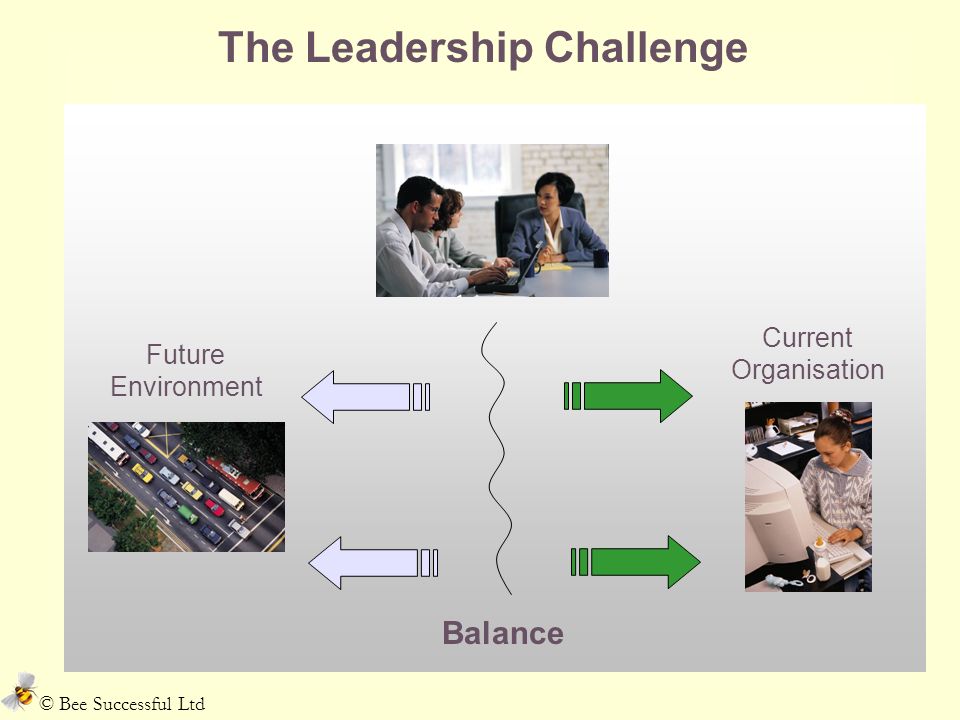 The Leadership Challenge

Future Environment

Current Organisation

Balance

© Bee Successful Ltd